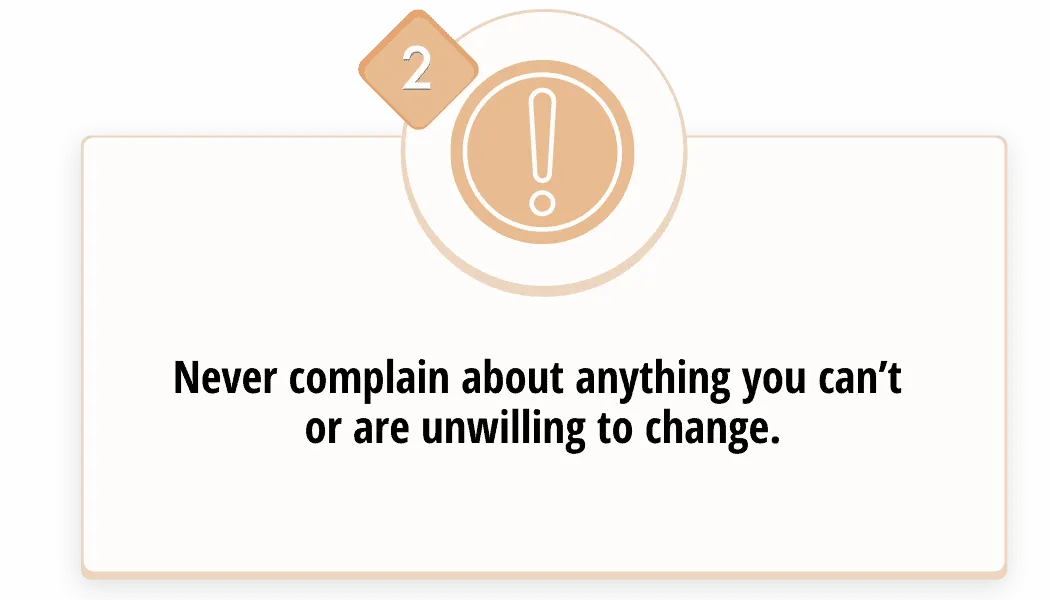 2

Never complain about anything you can’t or are unwilling to change.